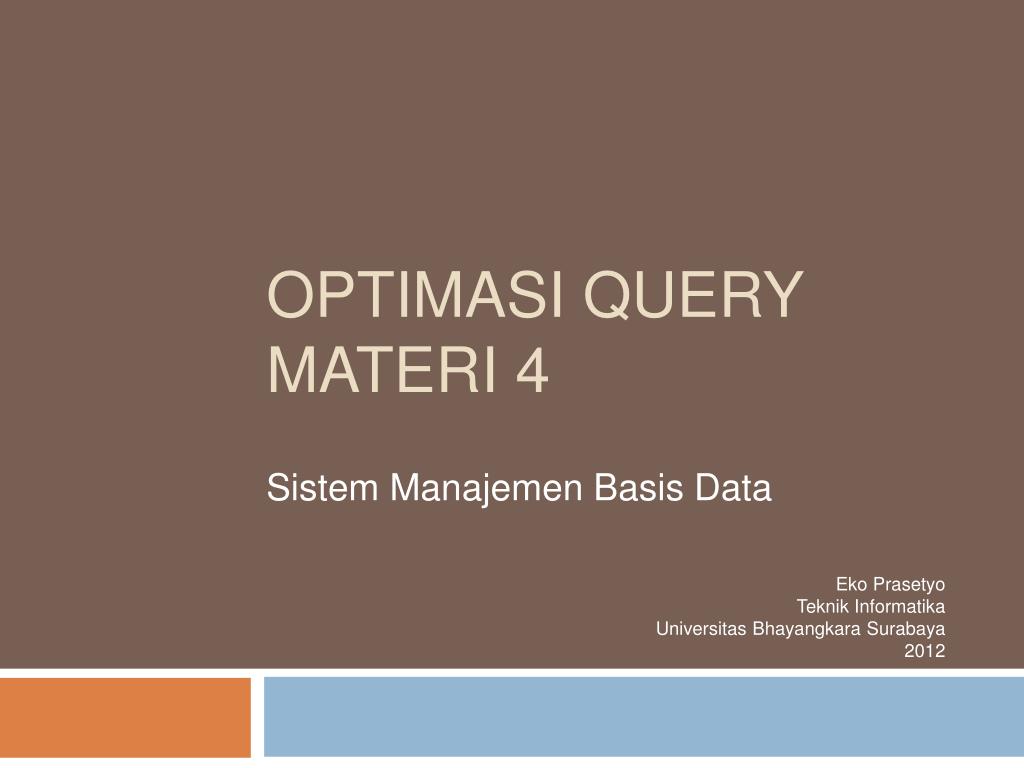 OPTIMASI QUERY
MATERI 4

Sistem Manajemen Basis Data

Eko Prasetyo
Teknik Informatika
Universitas Bhayangkara Surabaya
2012